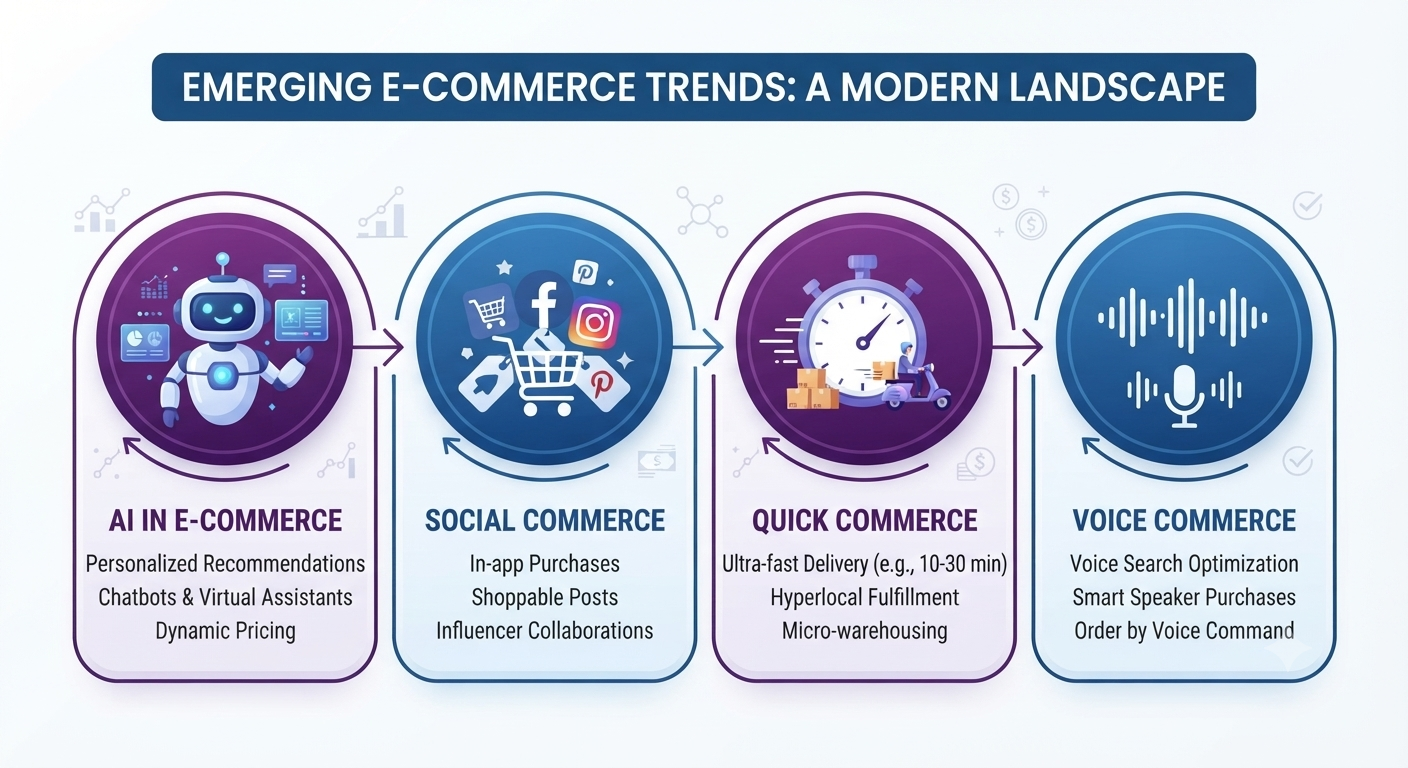 EMERGING E-COMMERCE TRENDS: A MODERN LANDSCAPE

AI IN E-COMMERCE
Personalized Recommendations
Chatbots & Virtual Assistants
Dynamic Pricing

SOCIAL COMMERCE
In-app Purchases
Shoppable Posts
Influencer Collaborations

QUICK COMMERCE
Ultra-fast Delivery (e.g., 10-30 min)
Hyperlocal Fulfillment
Micro-warehousing

VOICE COMMERCE
Voice Search Optimization
Smart Speaker Purchases
Order by Voice Command